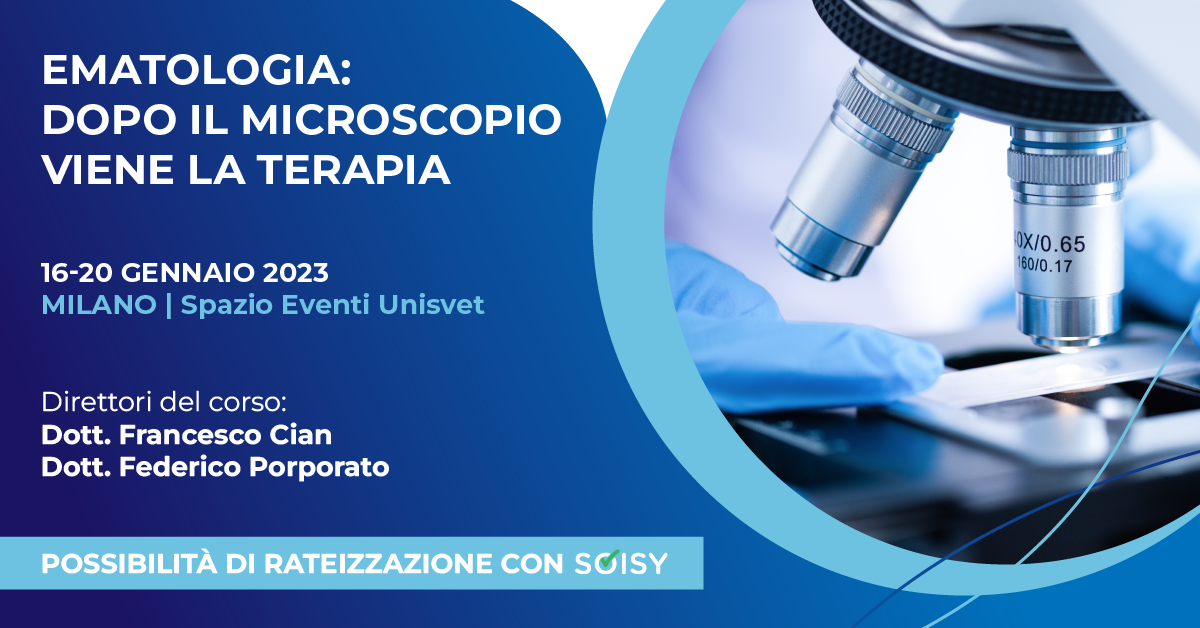 EMATOLOGIA:
DOPO IL MICROSCOPIO
VIENE LA TERAPIA

16-20 GENNAIO 2023
MILANO | Spazio Eventi Unisvet

Direttori del corso:
Dott. Francesco Cian
Dott. Federico Porporato

POSSIBILITÀ DI RATEIZZAZIONE CON SOISY

0X/0.65
160/0.17